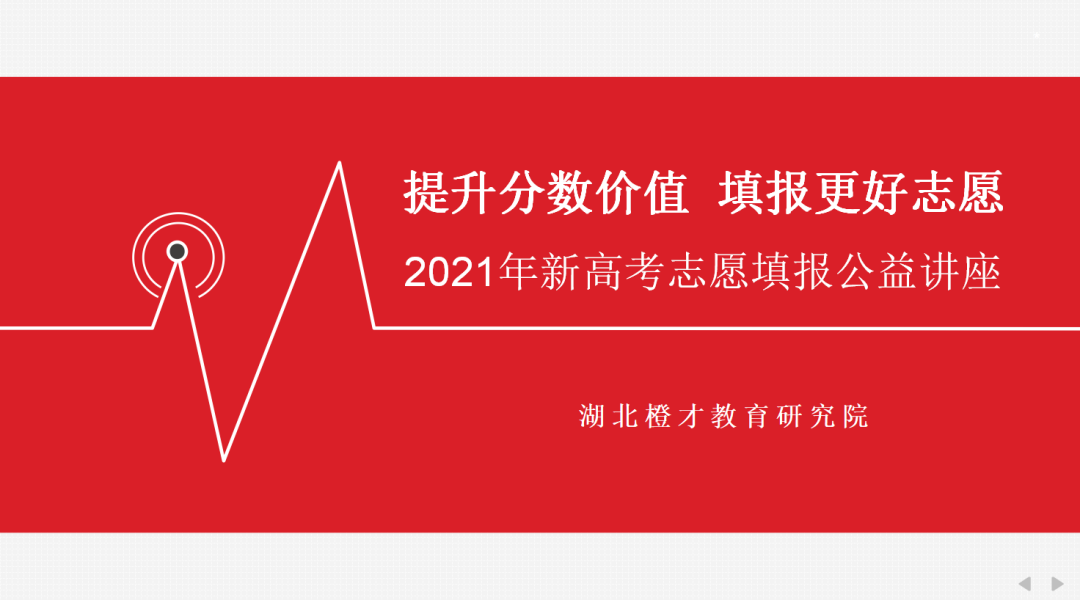 提升分数价值 填报更好志愿

2021年新高考志愿填报公益讲座

湖北橙才教育研究院